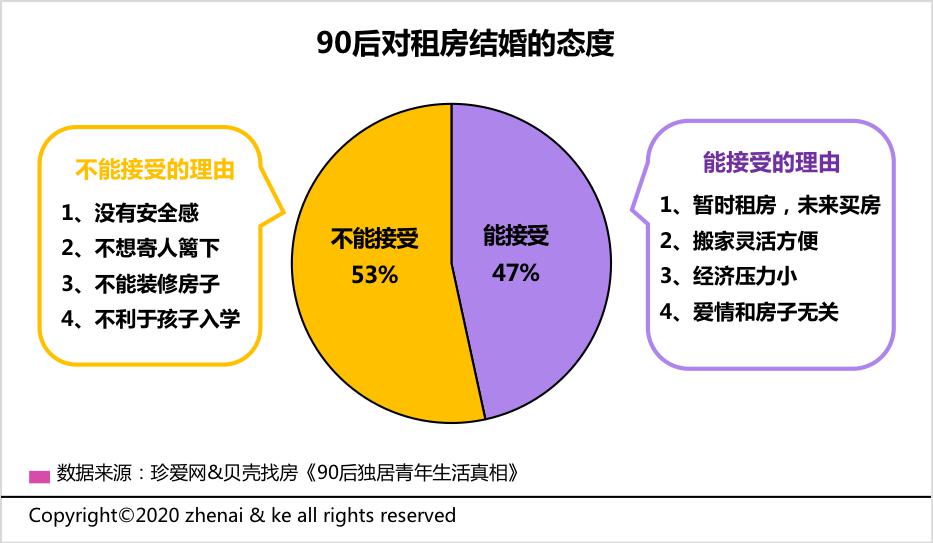 90后对租房结婚的态度

不能接受的理由
1、没有安全感
2、不想寄人篱下
3、不能装修房子
4、不利于孩子入学

不能接受
53%

能接受
47%

能接受的理由
1、暂时租房，未来买房
2、搬家灵活方便
3、经济压力小
4、爱情和房子无关

数据来源：珍爱网&贝壳找房《90后独居青年生活真相》

Copyright©2020 zhenai & ke all rights reserved